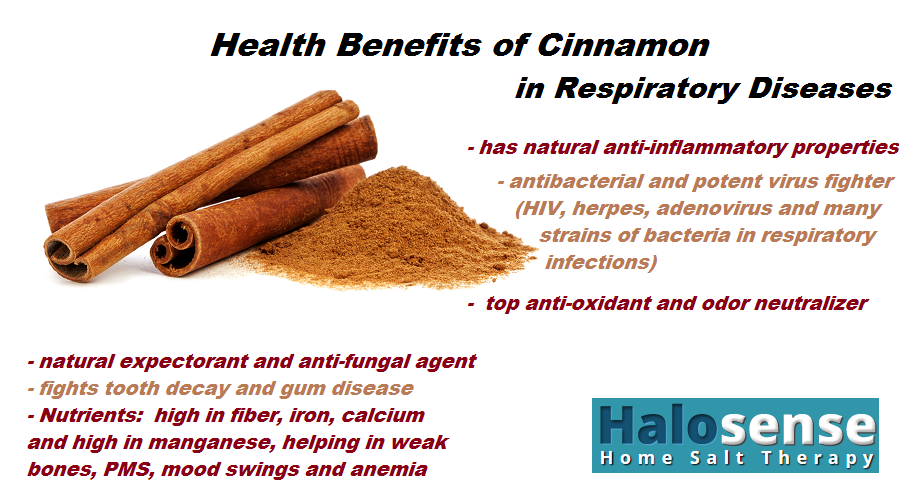 Health Benefits of Cinnamon
in Respiratory Diseases

- has natural anti-inflammatory properties

- antibacterial and potent virus fighter (HIV, herpes, adenovirus and many strains of bacteria in respiratory infections)

- top anti-oxidant and odor neutralizer

- natural expectorant and anti-fungal agent
- fights tooth decay and gum disease
- Nutrients: high in fiber, iron, calcium and high in manganese, helping in weak bones, PMS, mood swings and anemia

Halosense
Home Salt Therapy